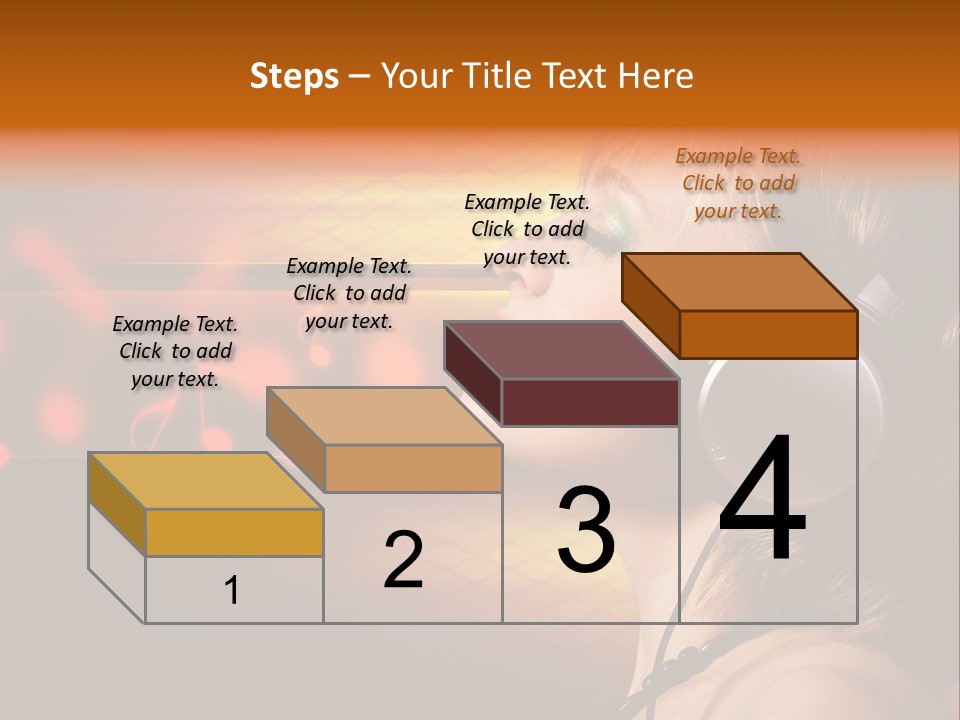 Steps – Your Title Text Here

Example Text. Click to add your text.

Example Text. Click to add your text.

Example Text. Click to add your text.

Example Text. Click to add your text.

1

2

3

4